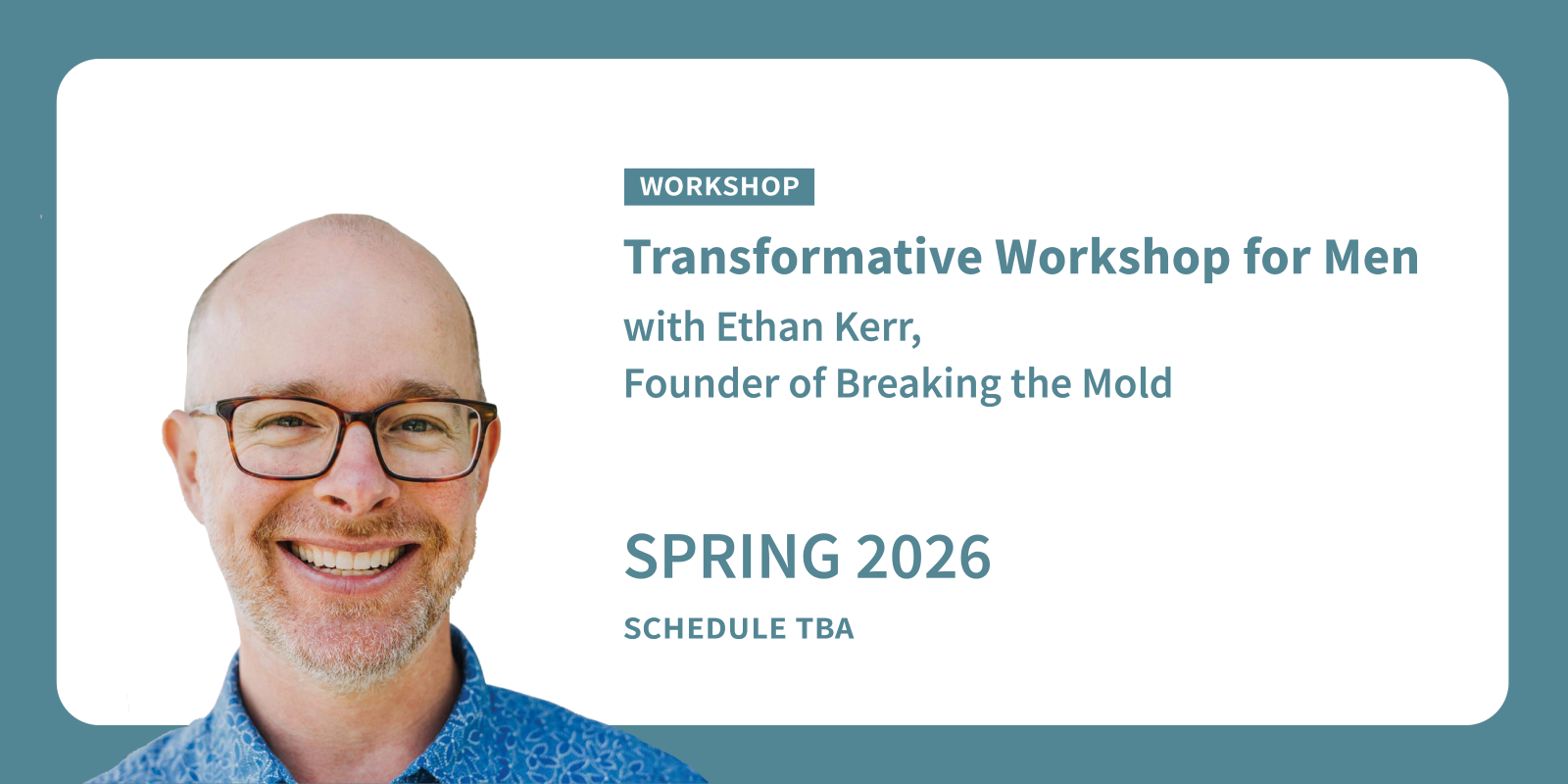 WORKSHOP

Transformative Workshop for Men

with Ethan Kerr,
Founder of Breaking the Mold

SPRING 2026

SCHEDULE TBA